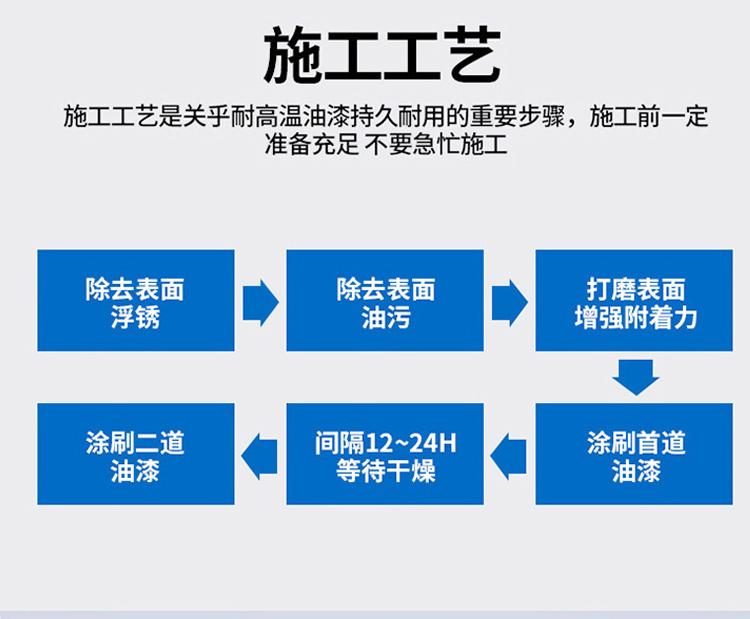 施工工艺

施工工艺是关乎耐高温油漆持久耐用的重要步骤，施工前一定准备充足 不要急忙施工

除去表面浮锈

除去表面油污

打磨表面增强附着力

涂刷首道油漆

间隔12~24H等待干燥

涂刷二道油漆